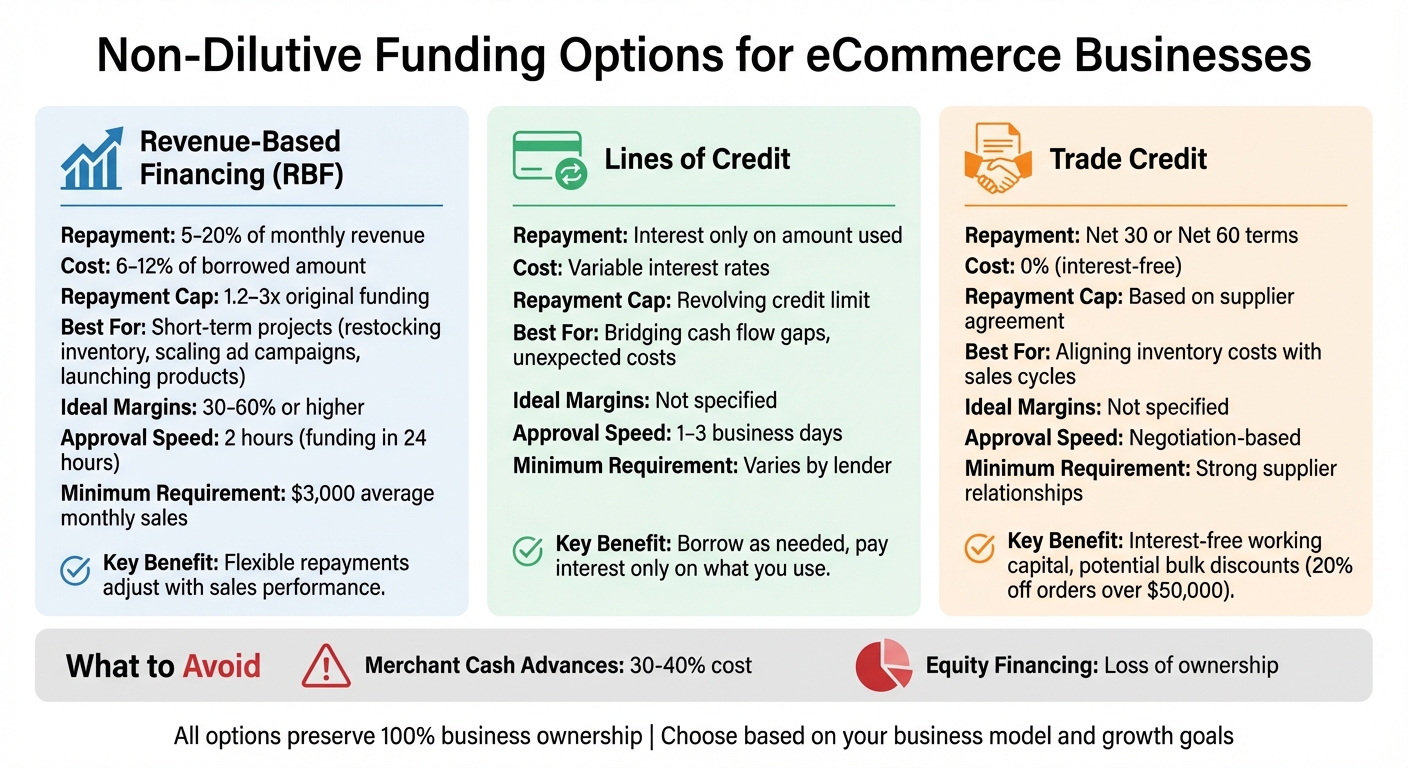 Non-Dilutive Funding Options for eCommerce Businesses

Revenue-Based Financing (RBF)

Repayment: 5–20% of monthly revenue
Cost: 6–12% of borrowed amount
Repayment Cap: 1.2–3x original funding
Best For: Short-term projects (restocking inventory, scaling ad campaigns, launching products)
Ideal Margins: 30–60% or higher
Approval Speed: 2 hours (funding in 24 hours)
Minimum Requirement: $3,000 average monthly sales

Key Benefit: Flexible repayments adjust with sales performance.

Lines of Credit

Repayment: Interest only on amount used
Cost: Variable interest rates
Repayment Cap: Revolving credit limit
Best For: Bridging cash flow gaps, unexpected costs

Ideal Margins: Not specified
Approval Speed: 1–3 business days
Minimum Requirement: Varies by lender

Key Benefit: Borrow as needed, pay interest only on what you use.

Trade Credit

Repayment: Net 30 or Net 60 terms
Cost: 0% (interest-free)
Repayment Cap: Based on supplier agreement
Best For: Aligning inventory costs with sales cycles
Ideal Margins: Not specified
Approval Speed: Negotiation-based
Minimum Requirement: Strong supplier relationships

Key Benefit: Interest-free working capital, potential bulk discounts (20% off orders over $50,000).

What to Avoid
Merchant Cash Advances: 30-40% cost
Equity Financing: Loss of ownership

All options preserve 100% business ownership | Choose based on your business model and growth goals